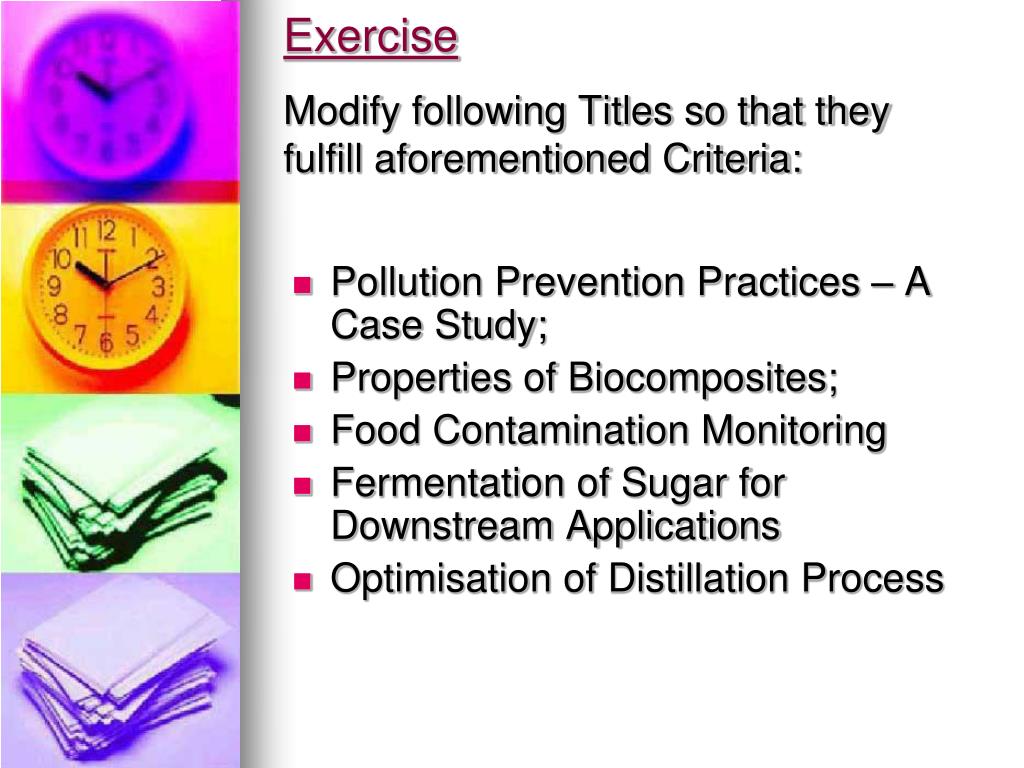 Exercise

Modify following Titles so that they fulfill aforementioned Criteria:

- Pollution Prevention Practices – A Case Study;
- Properties of Biocomposites;
- Food Contamination Monitoring
- Fermentation of Sugar for Downstream Applications
- Optimisation of Distillation Process